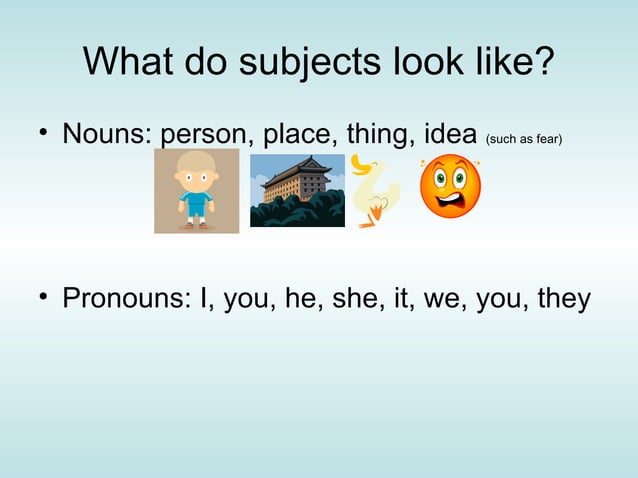 What do subjects look like?

• Nouns: person, place, thing, idea (such as fear)

• Pronouns: I, you, he, she, it, we, you, they